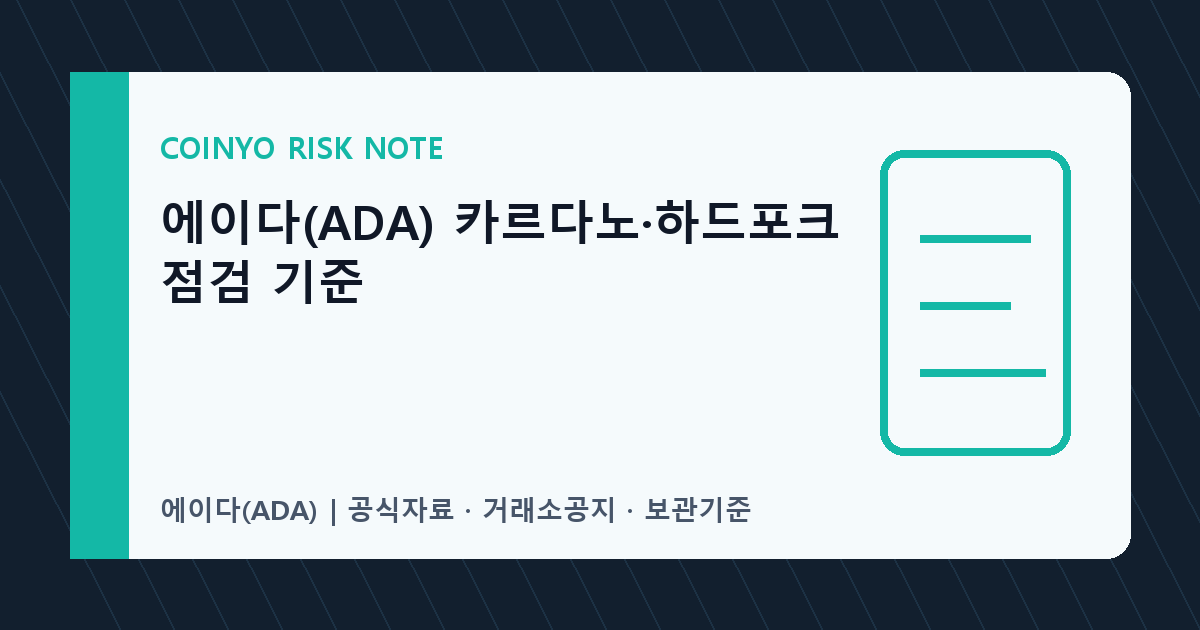 COINYO RISK NOTE

에이다(ADA) 카르다노·하드포크 점검 기준

에이다(ADA) | 공식자료 · 거래소공지 · 보관기준